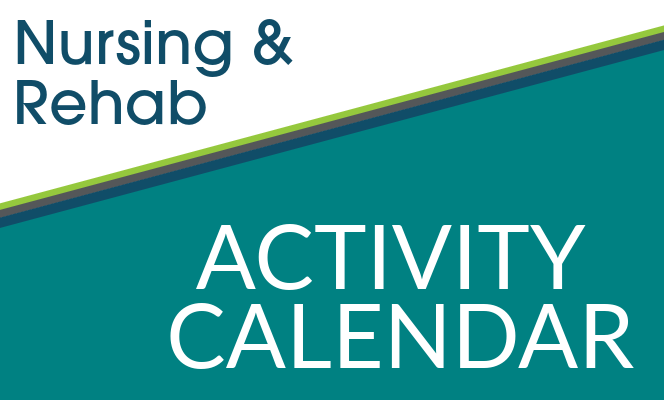 Nursing & Rehab

ACTIVITY CALENDAR